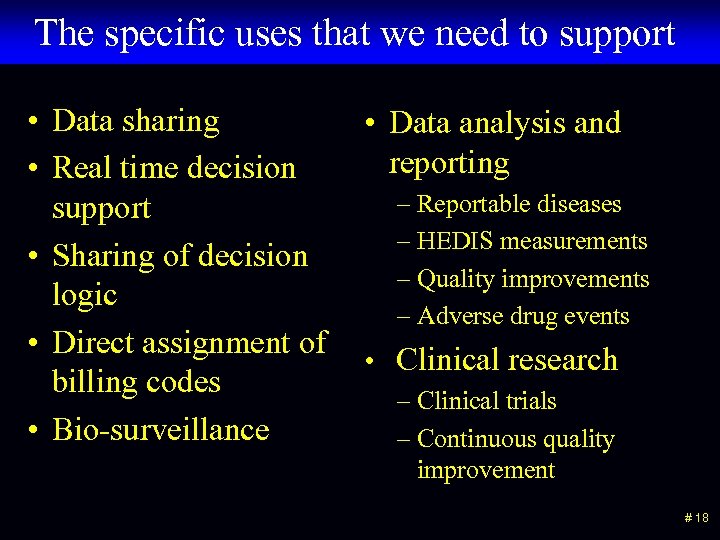 The specific uses that we need to support

• Data sharing
• Real time decision support
• Sharing of decision logic
• Direct assignment of billing codes
• Bio-surveillance

• Data analysis and reporting
– Reportable diseases
– HEDIS measurements
– Quality improvements
– Adverse drug events
• Clinical research
– Clinical trials
– Continuous quality improvement

# 18